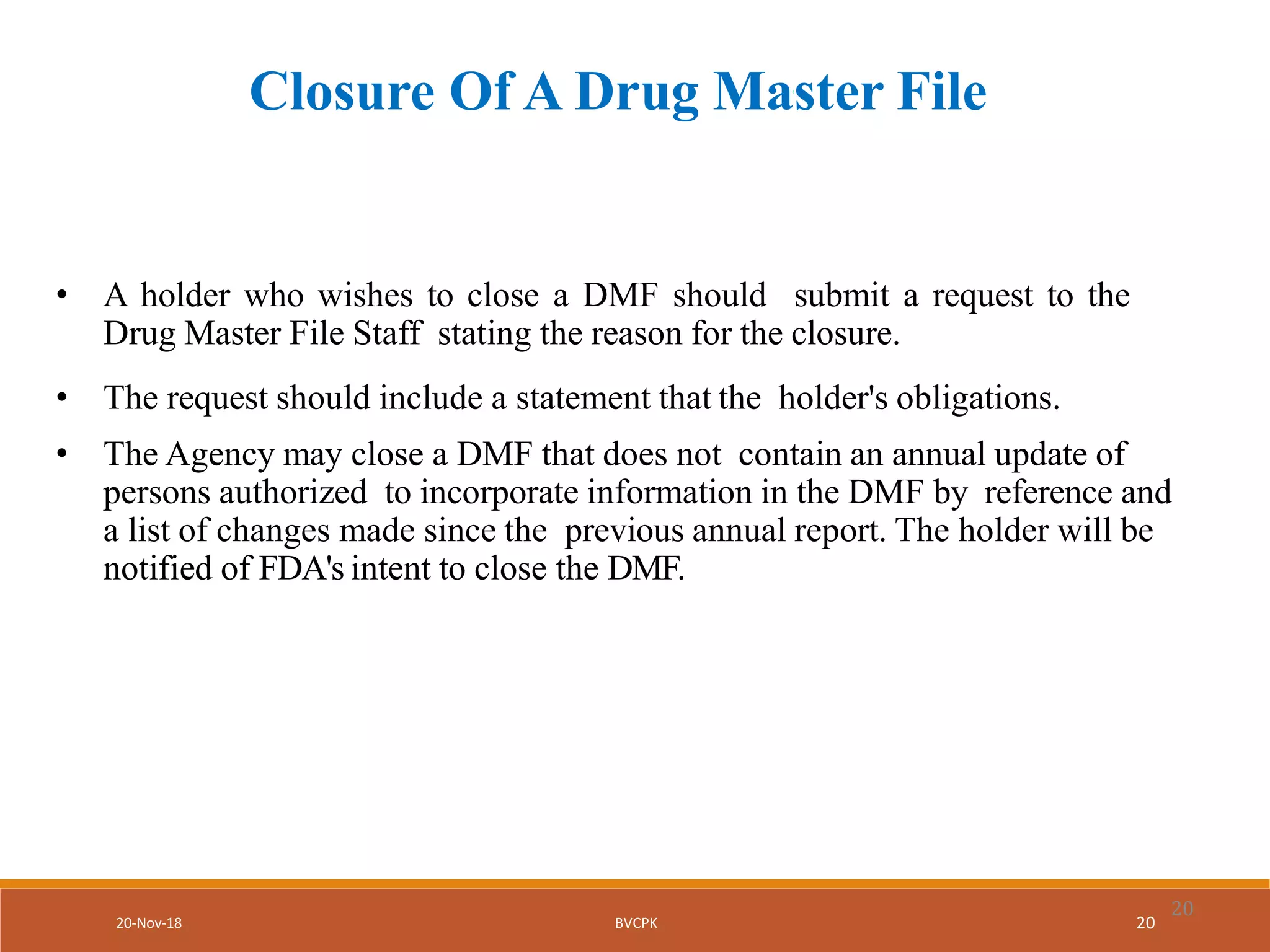 Closure Of A Drug Master File

• A holder who wishes to close a DMF should submit a request to the Drug Master File Staff stating the reason for the closure.

• The request should include a statement that the holder's obligations.

• The Agency may close a DMF that does not contain an annual update of persons authorized to incorporate information in the DMF by reference and a list of changes made since the previous annual report. The holder will be notified of FDA's intent to close the DMF.

20-Nov-18

BVCPK

20

20